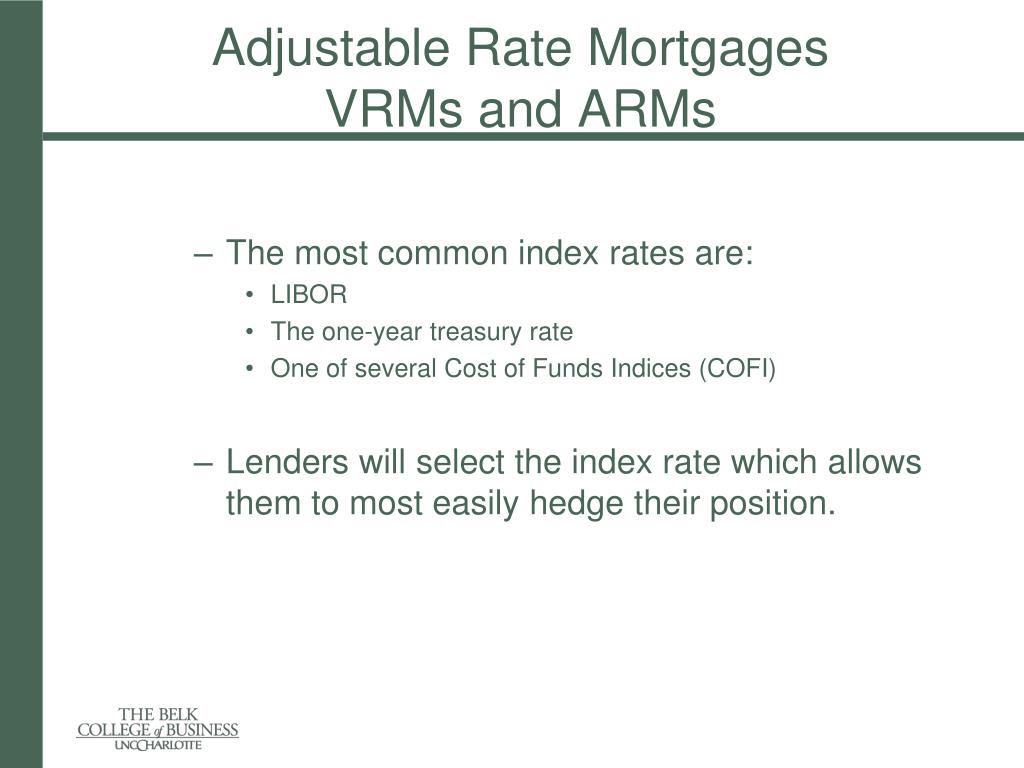 Adjustable Rate Mortgages
VRMs and ARMs

– The most common index rates are:
• LIBOR
• The one-year treasury rate
• One of several Cost of Funds Indices (COFI)

– Lenders will select the index rate which allows them to most easily hedge their position.

THE BELK
COLLEGE of BUSINESS
UNC CHARLOTTE